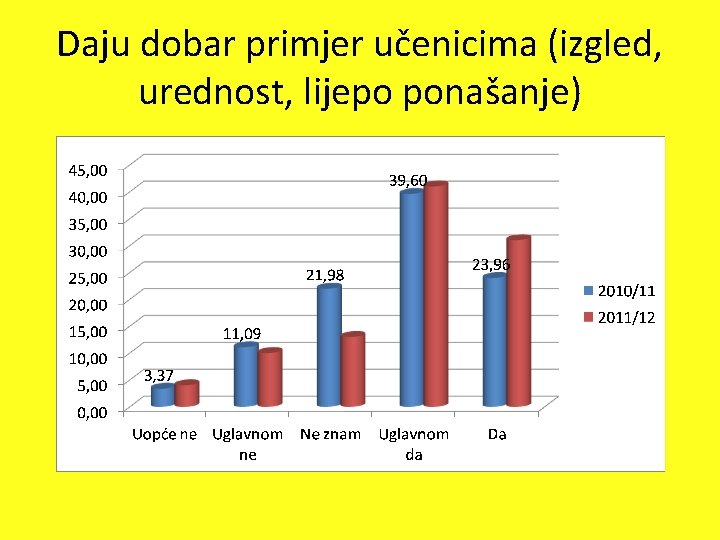 Daju dobar primjer učenicima (izgled, urednost, lijepo ponašanje)

45,00
40,00
35,00
30,00
25,00
20,00
15,00
10,00
5,00
0,00

3,37
11,09
21,98
39,60
23,96

Uopće ne
Uglavnom ne
Ne znam
Uglavnom da
Da

2010/11
2011/12